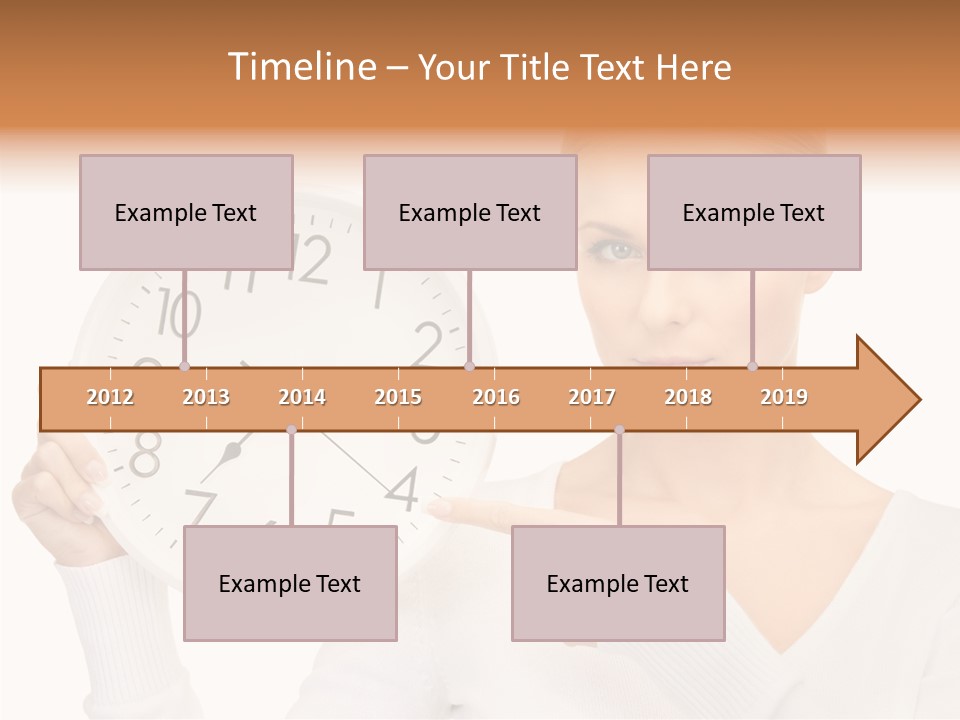 Timeline – Your Title Text Here

Example Text

Example Text

Example Text

2012 2013 2014 2015 2016 2017 2018 2019

Example Text

Example Text